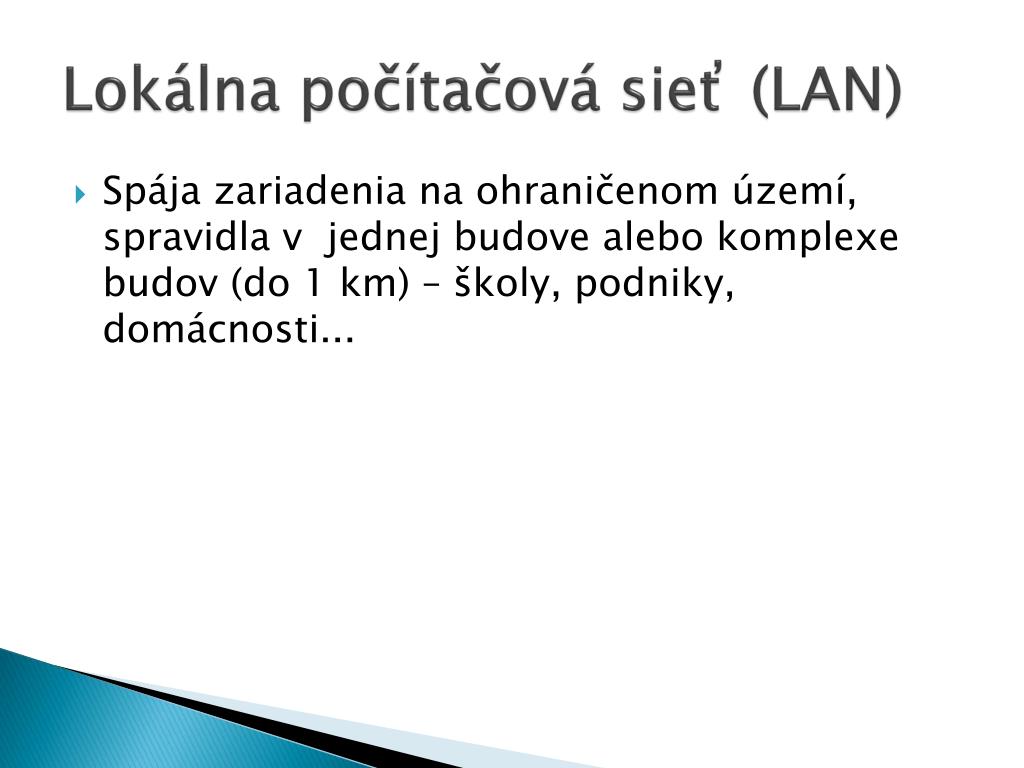 Lokálna počítačová sieť (LAN)

Spája zariadenia na ohraničenom území, spravidla v jednej budove alebo komplexe budov (do 1 km) – školy, podniky, domácnosti...